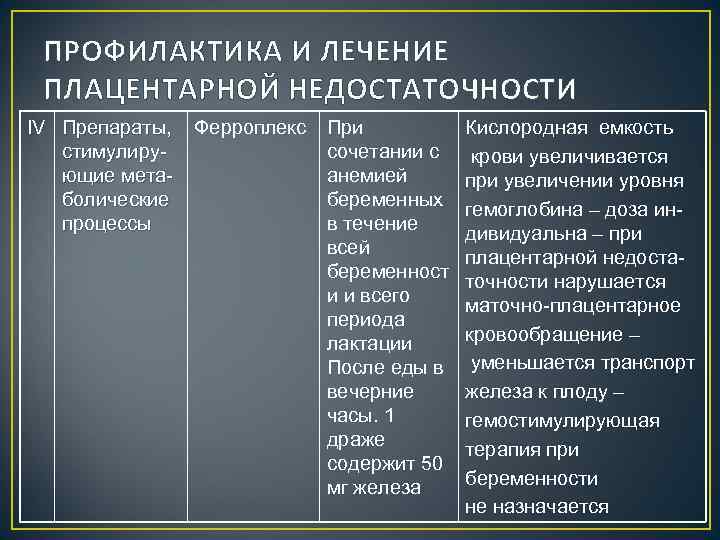 ПРОФИЛАКТИКА И ЛЕЧЕНИЕ ПЛАЦЕНТАРНОЙ НЕДОСТАТОЧНОСТИ

| IV | Препараты, стимулирующие метаболические процессы | Ферроплекс | При сочетании с анемией беременных в течение всей беременност и и всего периода лактации После еды в вечерние часы. 1 драже содержит 50 мг железа | Кислородная емкость крови увеличивается при увеличении уровня гемоглобина – доза индивидуальна – при плацентарной недостаточности нарушается маточно-плацентарное кровообращение – уменьшается транспорт железа к плоду – гемостимулирующая терапия при беременности не назначается |
|---|---|---|---|---|